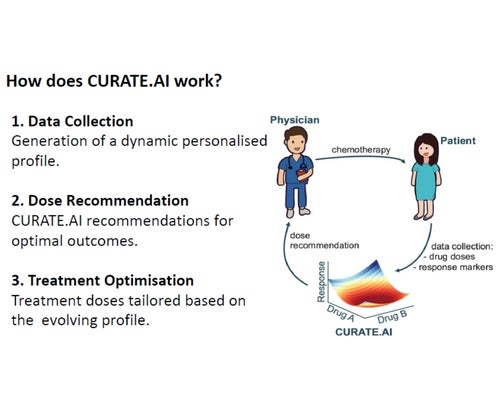 How does CURATE.AI work?

1. Data Collection
Generation of a dynamic personalised profile.

2. Dose Recommendation
CURATE.AI recommendations for optimal outcomes.

3. Treatment Optimisation
Treatment doses tailored based on the evolving profile.

Physician

chemotherapy

Patient

dose recommendation

data collection:
- drug doses
- response markers

Response

Drug A

Drug B

CURATE.AI